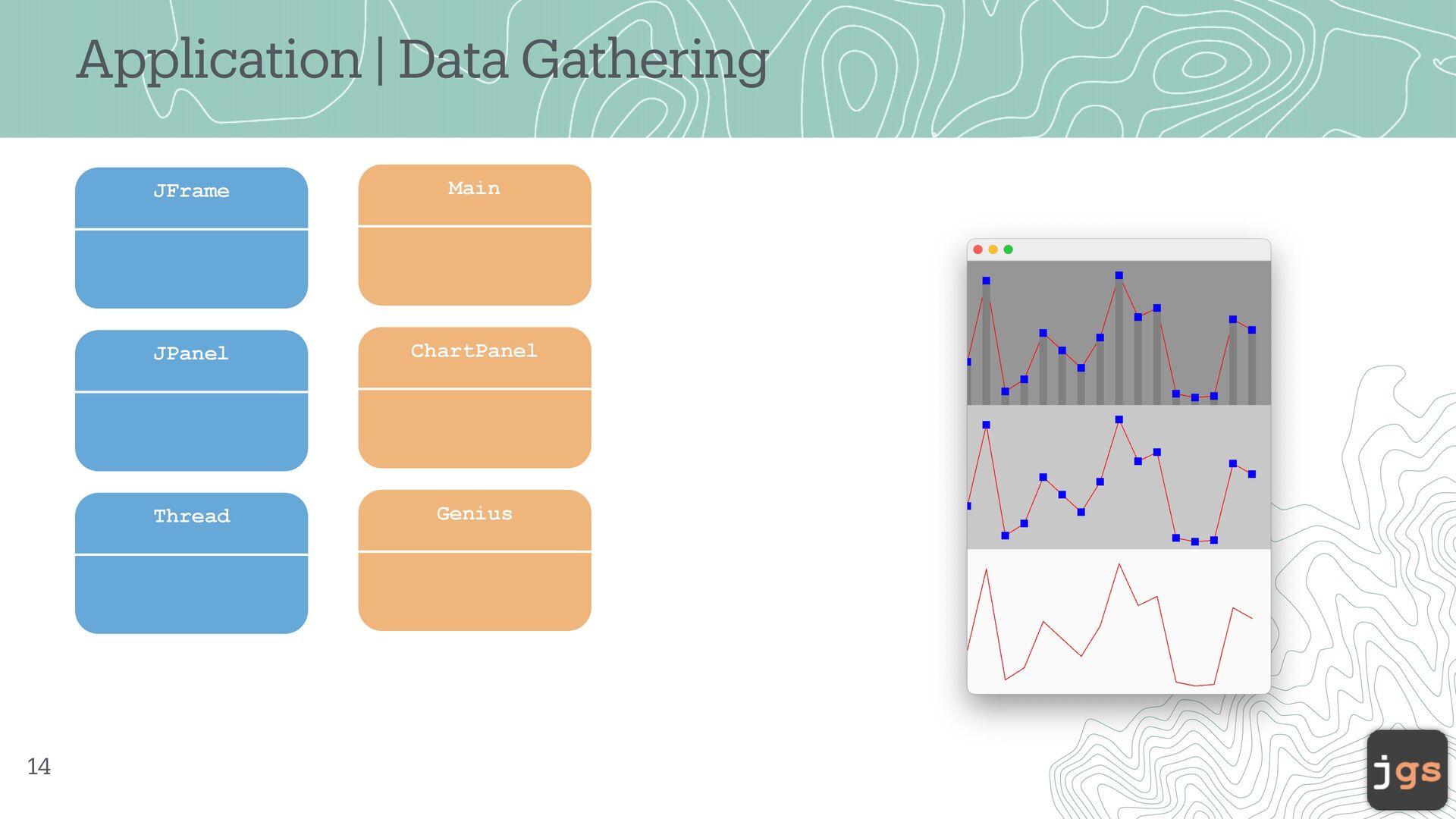 Application | Data Gathering

JFrame

JPanel

Thread

Main

ChartPanel

Genius

14

jgs